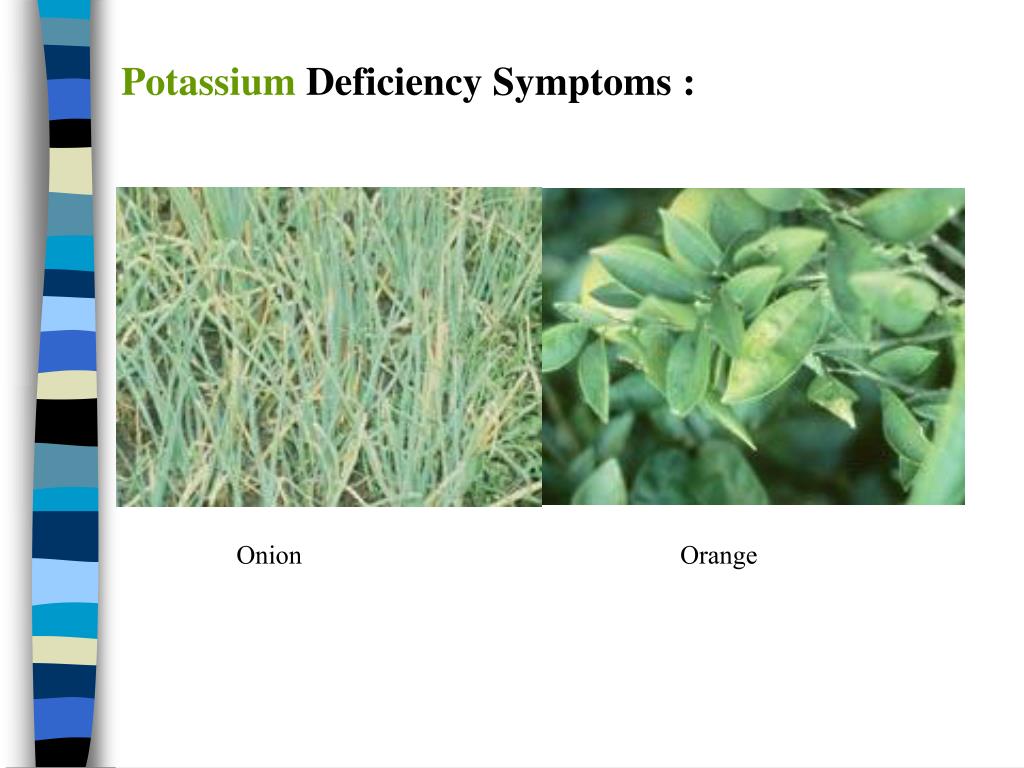 Potassium Deficiency Symptoms :

Onion

Orange